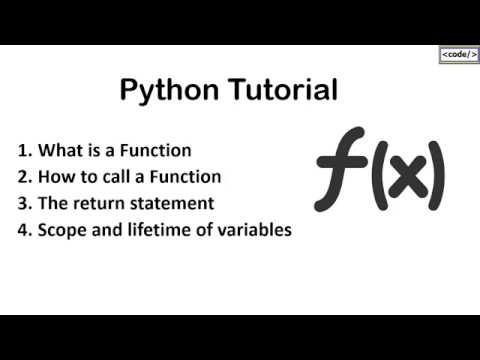 <code/>

Python Tutorial

1. What is a Function
2. How to call a Function
3. The return statement
4. Scope and lifetime of variables

$f(x)$